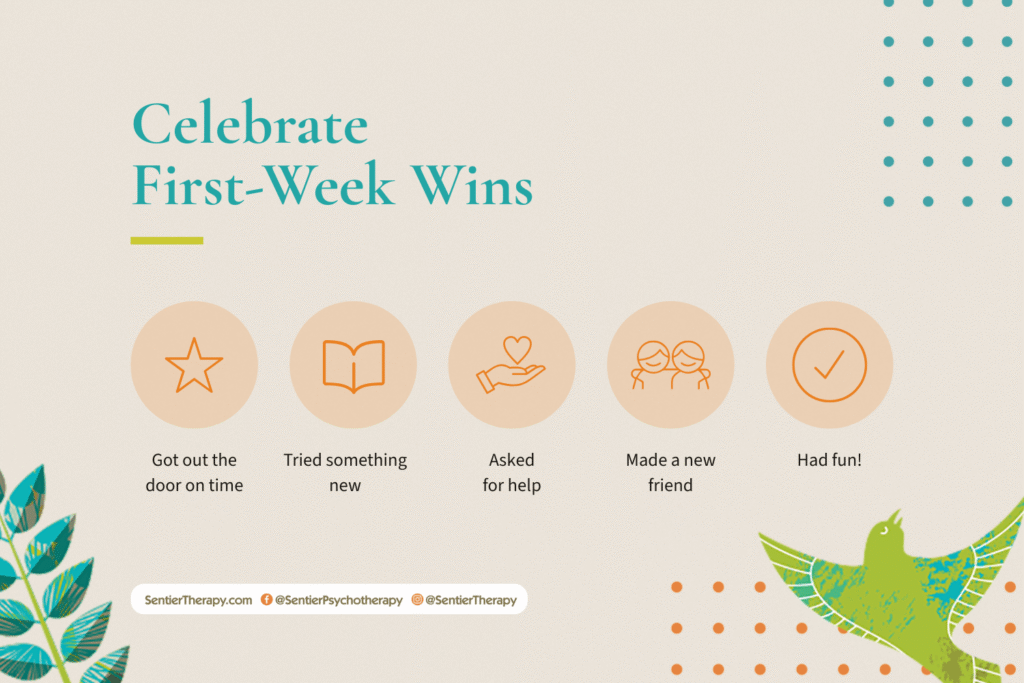 Celebrate First-Week Wins

Got out the door on time

Tried something new

Asked for help

Made a new friend

Had fun!

SentierTherapy.com @SentierPsychotherapy @SentierTherapy